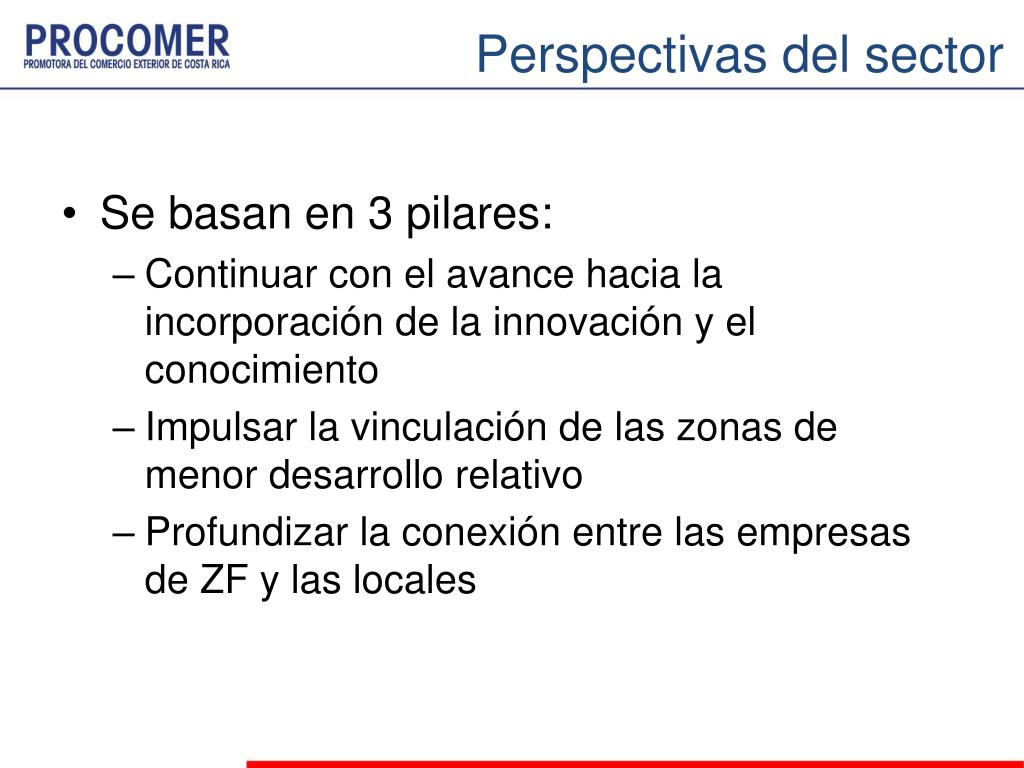 PROCOMER
PROMOTORA DEL COMERCIO EXTERIOR DE COSTA RICA

Perspectivas del sector

• Se basan en 3 pilares:
– Continuar con el avance hacia la incorporación de la innovación y el conocimiento
– Impulsar la vinculación de las zonas de menor desarrollo relativo
– Profundizar la conexión entre las empresas de ZF y las locales